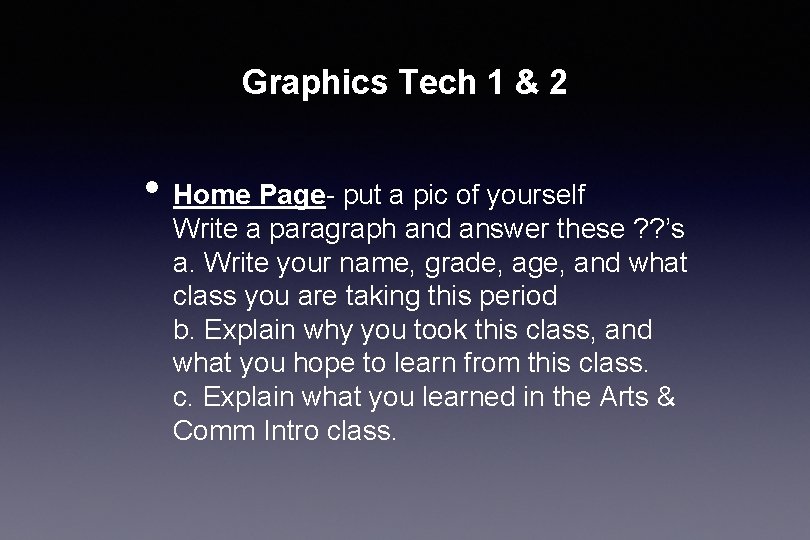 Graphics Tech 1 & 2

• Home Page- put a pic of yourself
Write a paragraph and answer these ??'s
a. Write your name, grade, age, and what class you are taking this period
b. Explain why you took this class, and what you hope to learn from this class.
c. Explain what you learned in the Arts & Comm Intro class.